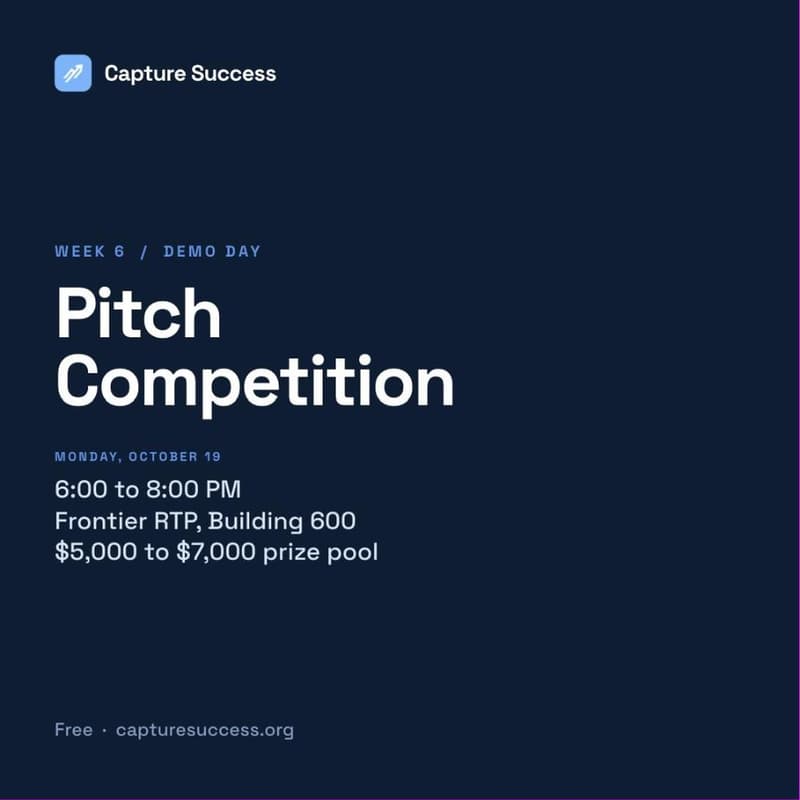 Capture Success

WEEK 6 / DEMO DAY

Pitch Competition

MONDAY, OCTOBER 19

6:00 to 8:00 PM
Frontier RTP, Building 600
\$5,000 to \$7,000 prize pool

Free · capturesuccess.org